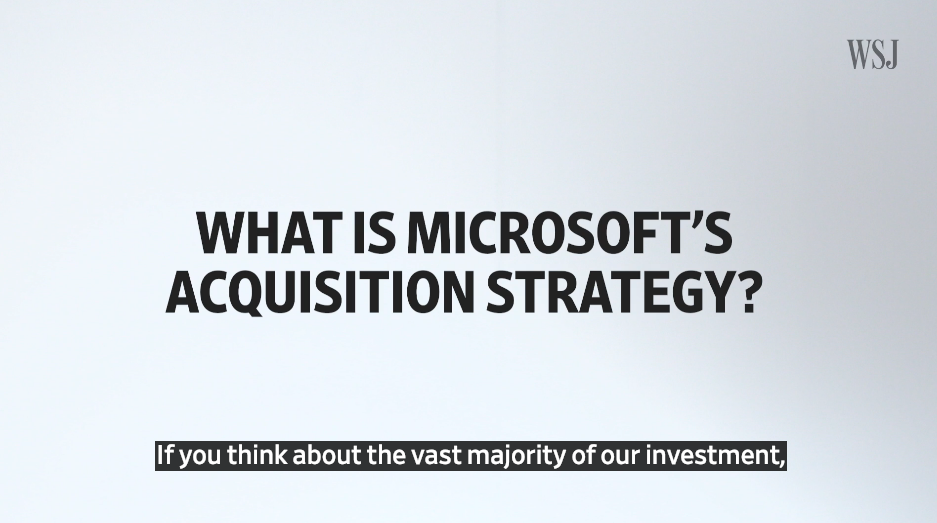 WSJ

WHAT IS MICROSOFT'S ACQUISITION STRATEGY?

If you think about the vast majority of our investment,